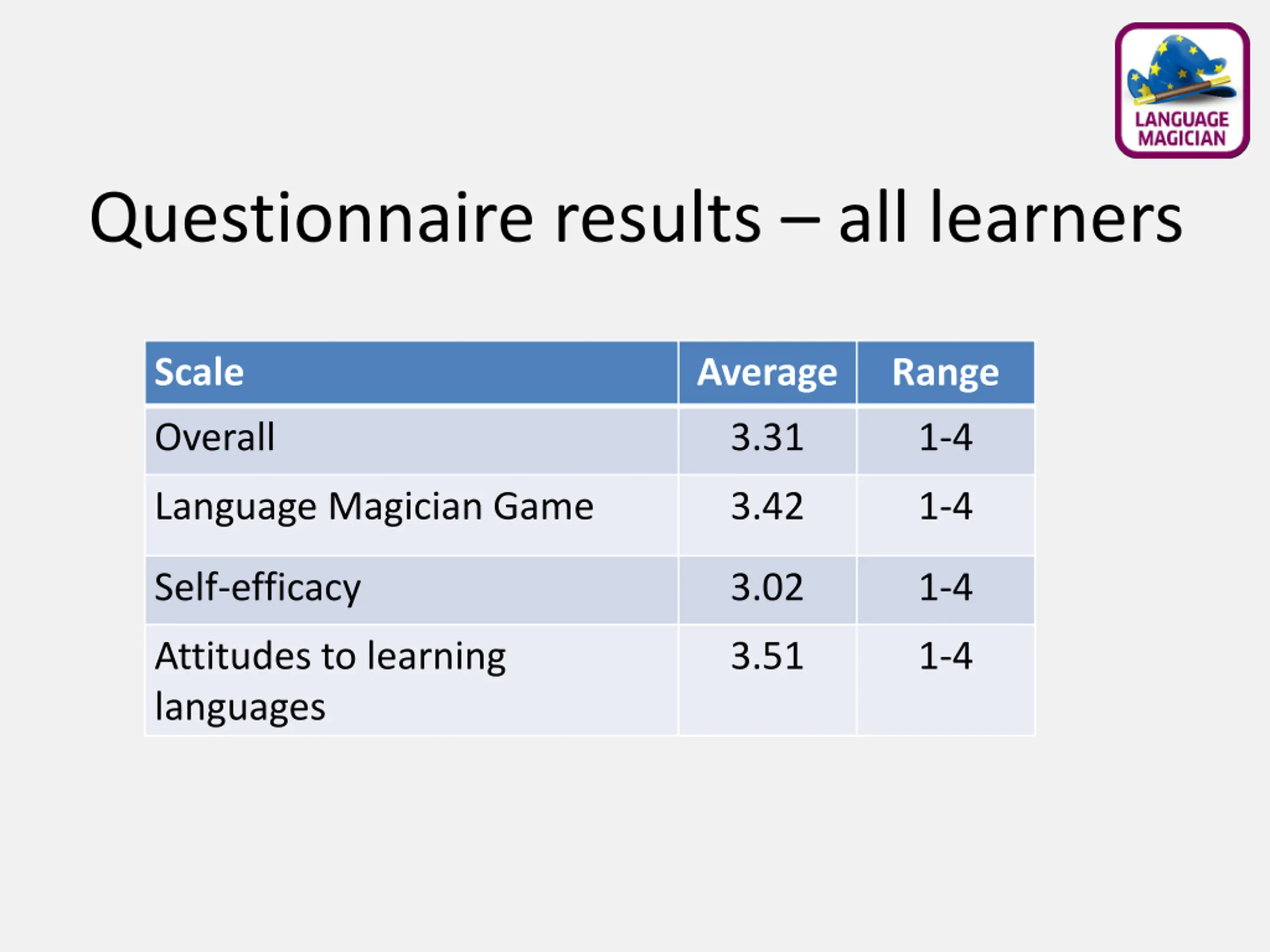 LANGUAGE MAGICIAN

Questionnaire results – all learners

| Scale | Average | Range |
|---|---|---|
| Overall | 3.31 | 1-4 |
| Language Magician Game | 3.42 | 1-4 |
| Self-efficacy | 3.02 | 1-4 |
| Attitudes to learning languages | 3.51 | 1-4 |